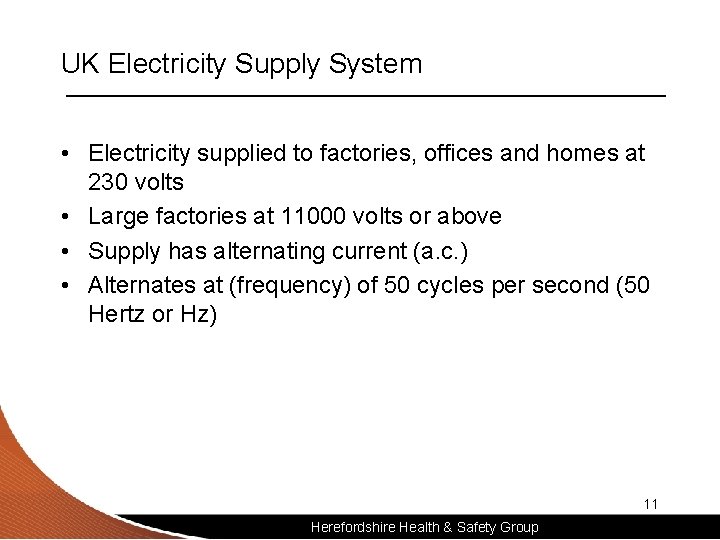 UK Electricity Supply System

• Electricity supplied to factories, offices and homes at 230 volts
• Large factories at 11000 volts or above
• Supply has alternating current (a.c.)
• Alternates at (frequency) of 50 cycles per second (50 Hertz or Hz)

11

Herefordshire Health & Safety Group